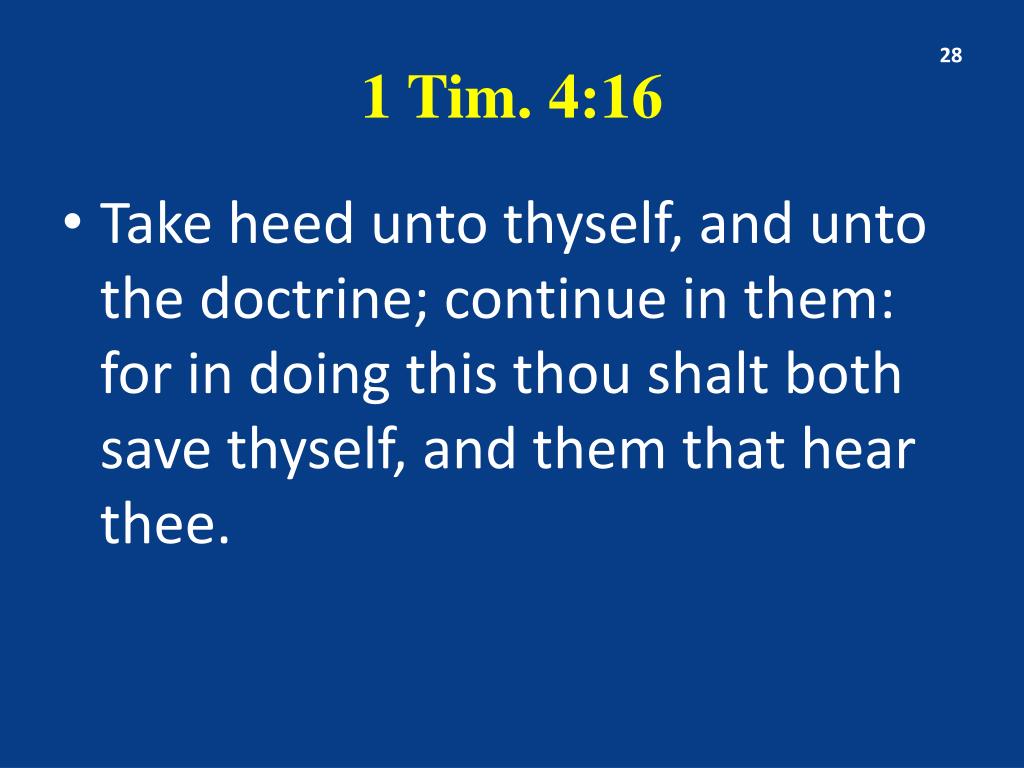 28

1 Tim. 4:16

• Take heed unto thyself, and unto the doctrine; continue in them: for in doing this thou shalt both save thyself, and them that hear thee.